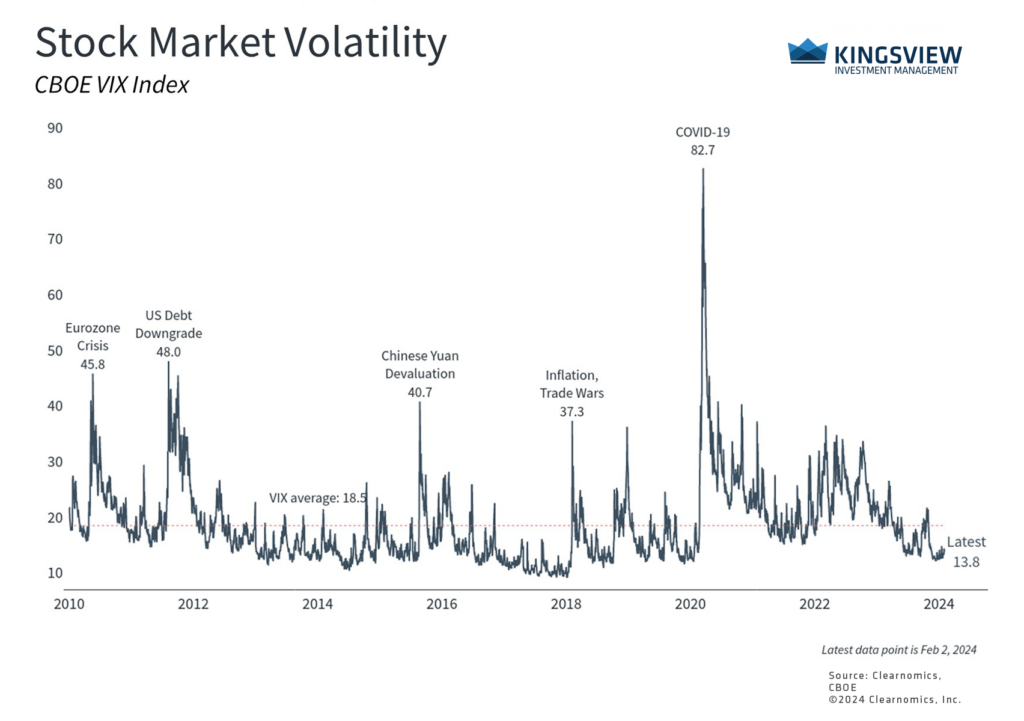 Stock Market Volatility
CBOE VIX Index

KINGSVIEW
INVESTMENT MANAGEMENT

90
80
70
60
50
40
30
20
10

Eurozone Crisis 45.8

US Debt Downgrade 48.0

VIX average: 18.5

Chinese Yuan Devaluation 40.7

Inflation, Trade Wars 37.3

COVID-19 82.7

Latest 13.8

2010 2012 2014 2016 2018 2020 2022 2024

Latest data point is Feb 2, 2024

Source: Clearnomics, CBOE
©2024 Clearnomics, Inc.